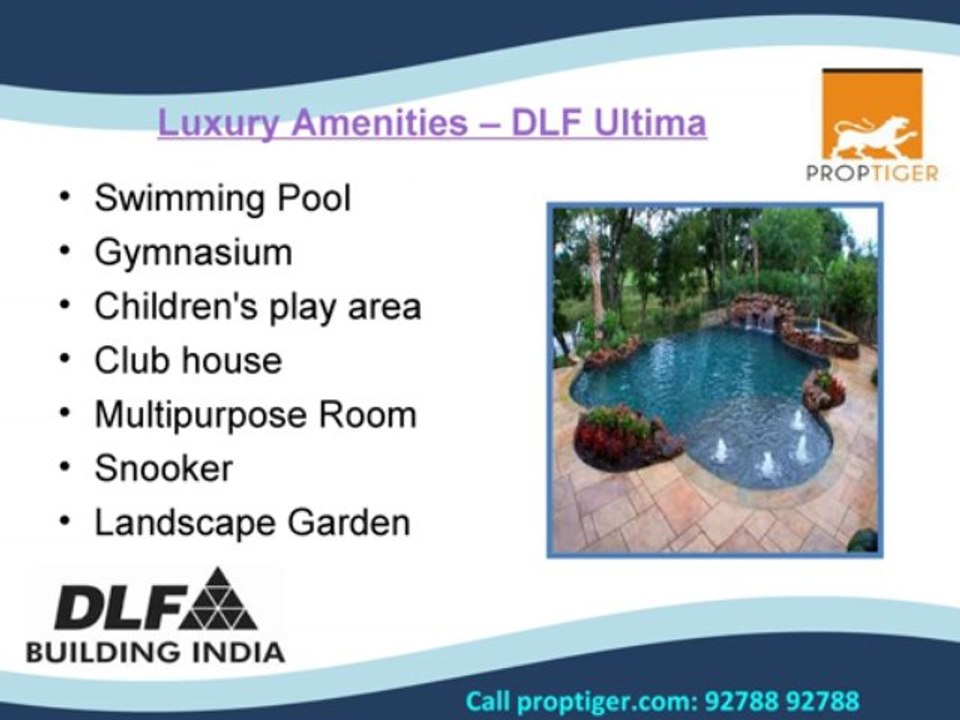 Luxury Amenities – DLF Ultima

PROPTIGER

• Swimming Pool
• Gymnasium
• Children's play area
• Club house
• Multipurpose Room
• Snooker
• Landscape Garden

DLF
BUILDING INDIA

Call proptiger.com: 92788 92788